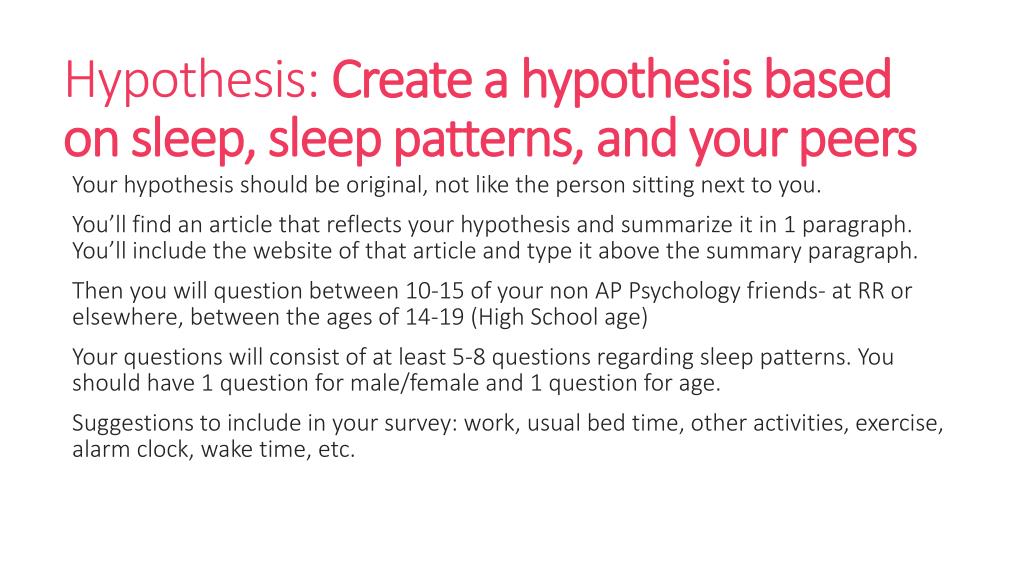 Hypothesis: Create a hypothesis based on sleep, sleep patterns, and your peers

Your hypothesis should be original, not like the person sitting next to you.

You'll find an article that reflects your hypothesis and summarize it in 1 paragraph. You'll include the website of that article and type it above the summary paragraph.

Then you will question between 10-15 of your non AP Psychology friends- at RR or elsewhere, between the ages of 14-19 (High School age)

Your questions will consist of at least 5-8 questions regarding sleep patterns. You should have 1 question for male/female and 1 question for age.

Suggestions to include in your survey: work, usual bed time, other activities, exercise, alarm clock, wake time, etc.